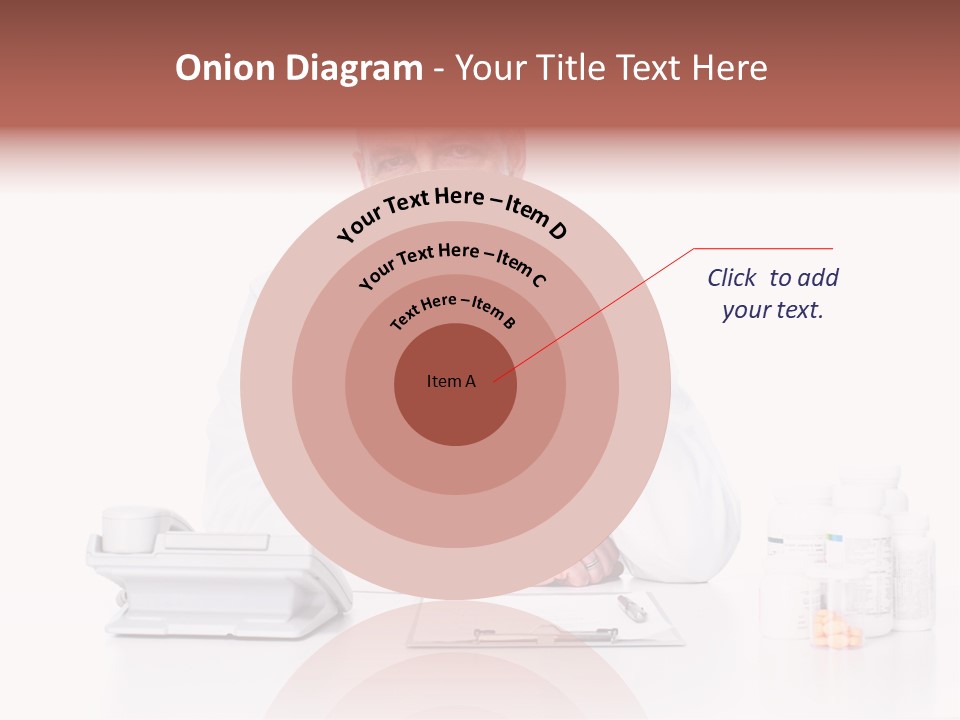 Onion Diagram - Your Title Text Here

Your Text Here – Item D

Your Text Here – Item C

Text Here – Item B

Item A

Click to add your text.